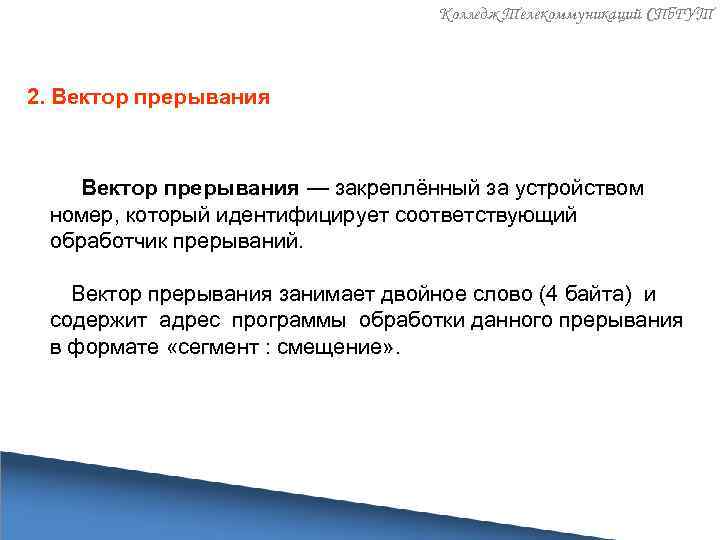 Колледж Телекоммуникаций СПбГУТ

2. Вектор прерывания

Вектор прерывания — закреплённый за устройством номер, который идентифицирует соответствующий обработчик прерываний.

Вектор прерывания занимает двойное слово (4 байта) и содержит адрес программы обработки данного прерывания в формате «сегмент : смещение».